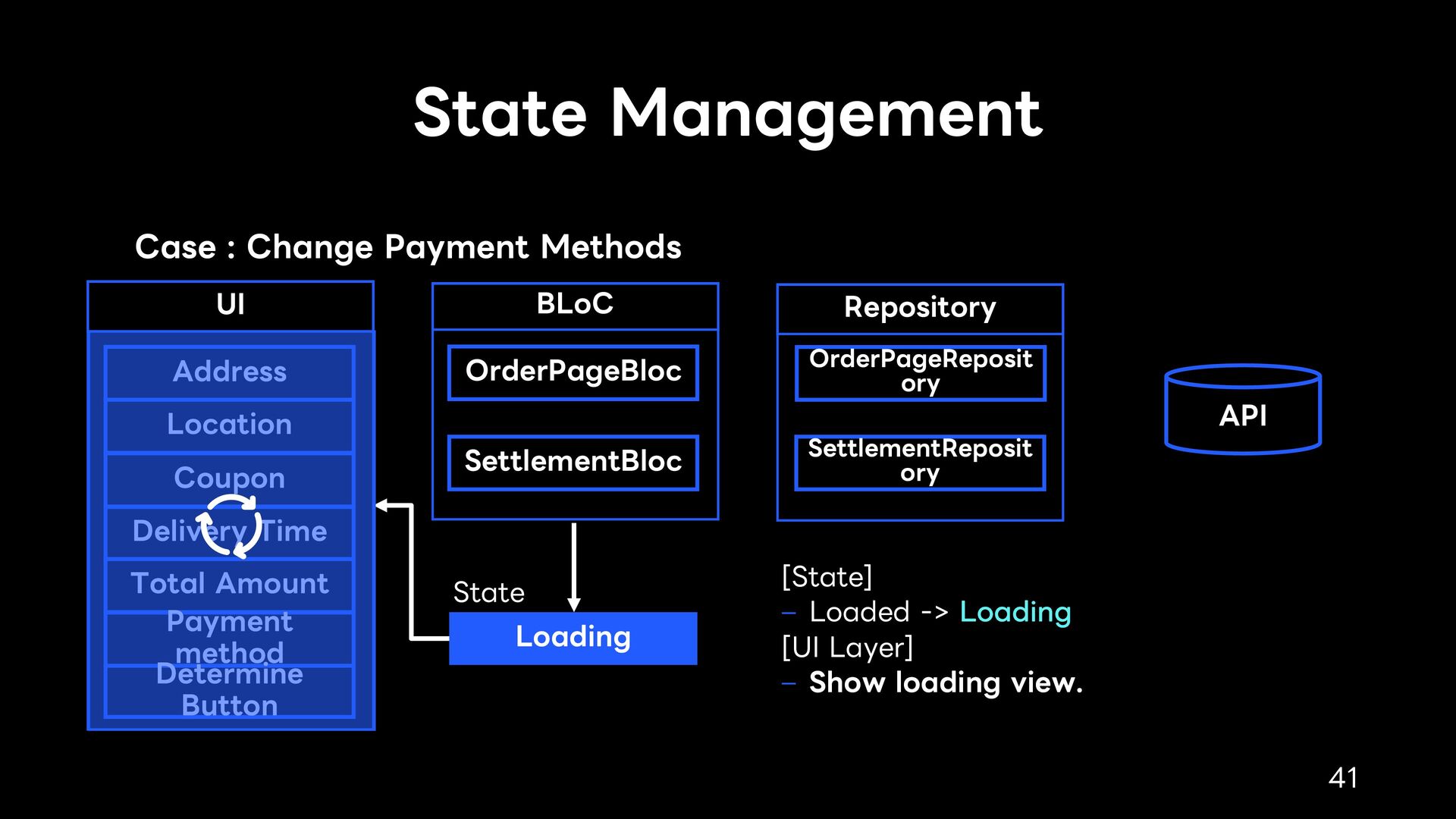 State Management

Case : Change Payment Methods

UI

Address

Location

Coupon

Delivery Time

Total Amount

Payment method

Determine Button

BLoC

OrderPageBloc

SettlementBloc

State

Loading

Repository

OrderPageRepository

SettlementRepository

API

[State]
– Loaded -> Loading
[UI Layer]
– Show loading view.

41